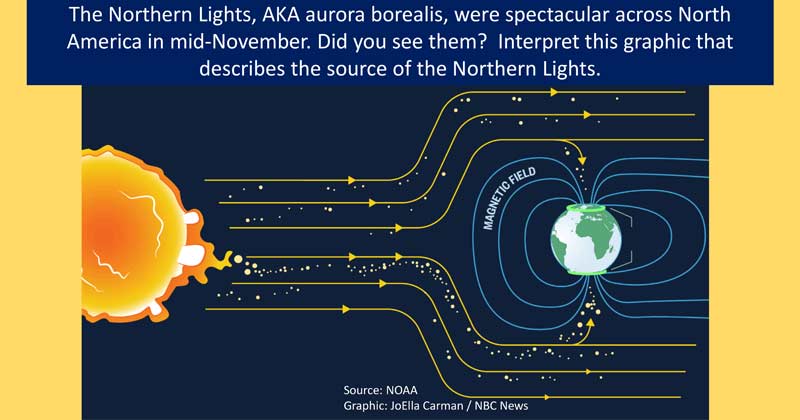 The Northern Lights, AKA aurora borealis, were spectacular across North America in mid-November. Did you see them? Interpret this graphic that describes the source of the Northern Lights.

MAGNETIC FIELD

Source: NOAA
Graphic: JoElla Carman / NBC News